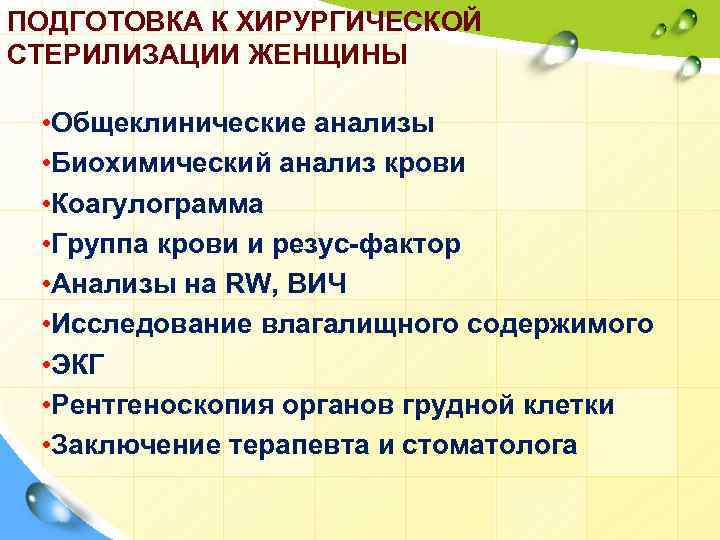 ПОДГОТОВКА К ХИРУРГИЧЕСКОЙ СТЕРИЛИЗАЦИИ ЖЕНЩИНЫ

•Общеклинические анализы
•Биохимический анализ крови
•Коагулограмма
•Группа крови и резус-фактор
•Анализы на RW, ВИЧ
•Исследование влагалищного содержимого
•ЭКГ
•Рентгеноскопия органов грудной клетки
•Заключение терапевта и стоматолога